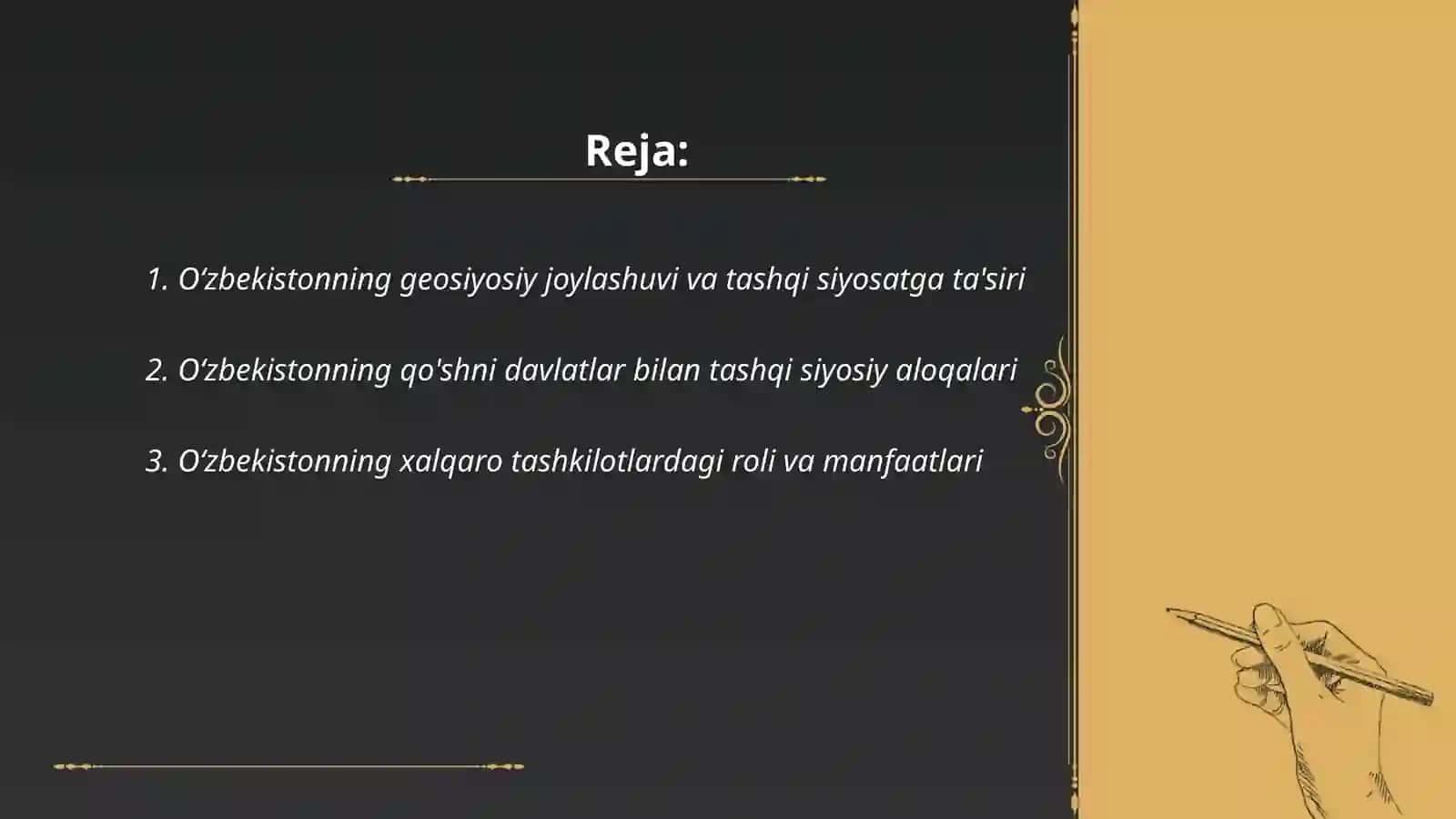 Reja:

1. O‘zbekistonning geosiyosiy joylashuvi va tashqi siyosatga ta'siri

2. O‘zbekistonning qo'shni davlatlar bilan tashqi siyosiy aloqalari

3. O‘zbekistonning xalqaro tashkilotlardagi roli va manfaatlari